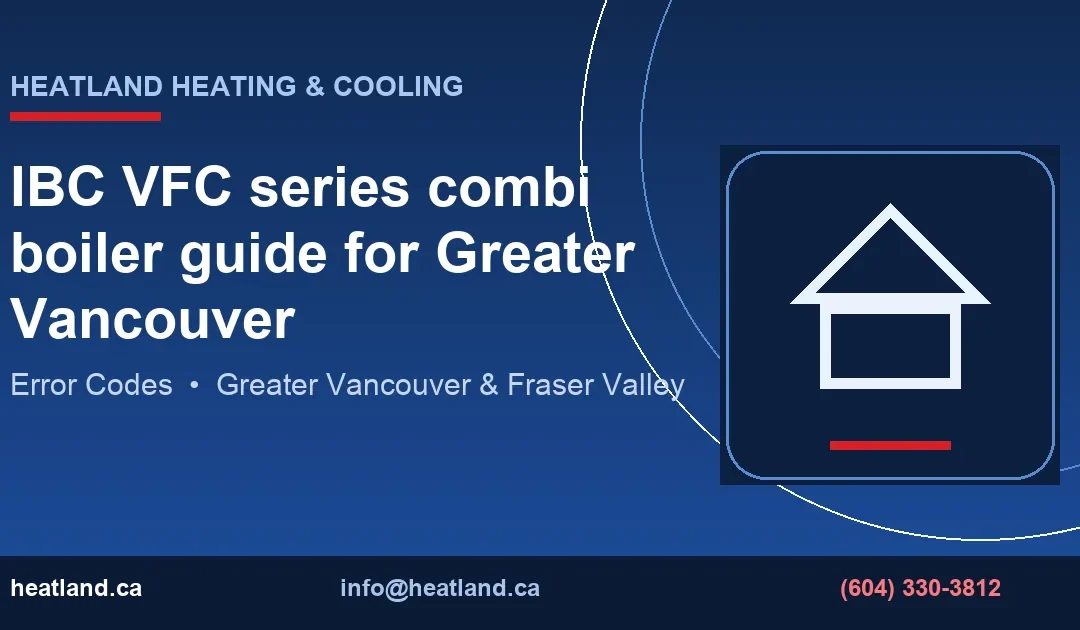 HEATLAND HEATING & COOLING

IBC VFC series combi boiler guide for Greater Vancouver

Error Codes • Greater Vancouver & Fraser Valley

heatland.ca

info@heatland.ca

(604) 330-3812